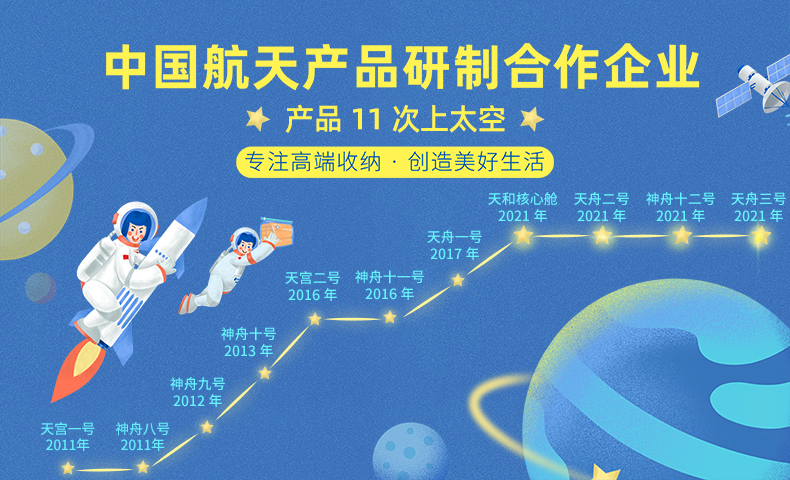 中国航天产品研制合作企业

产品 11 次上太空

专注高端收纳 · 创造美好生活

天宫一号
2011年

神舟八号
2011年

神舟九号
2012 年

神舟十号
2013 年

天宫二号
2016 年

神舟十一号
2016 年

天舟一号
2017 年

天和核心舱
2021 年

天舟二号
2021 年

神舟十二号
2021 年

天舟三号
2021 年